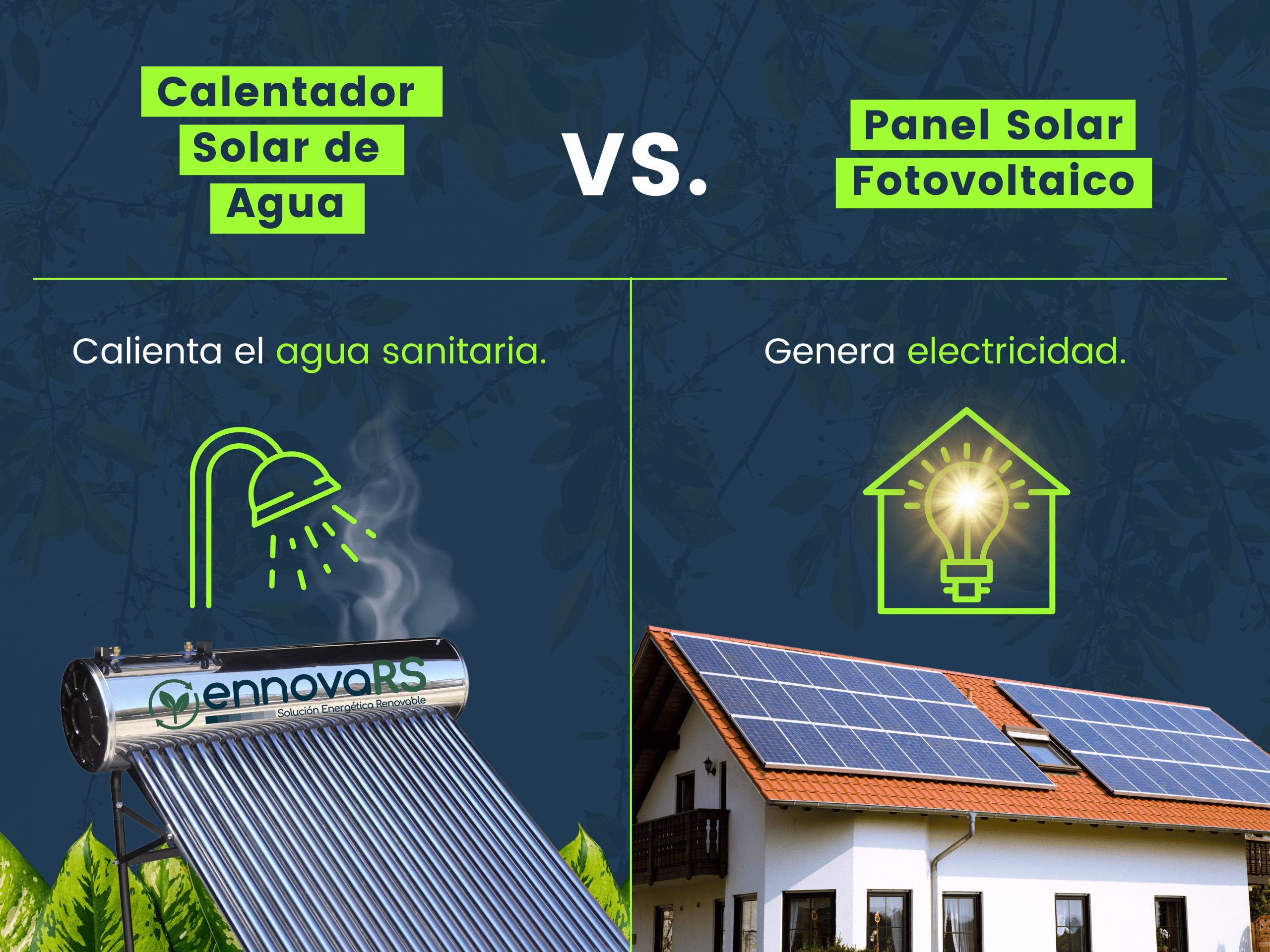 Calentador Solar de Agua

VS.

Panel Solar Fotovoltaico

Calienta el agua sanitaria.

Genera electricidad.

ennovaRS
Solución Energética Renovable